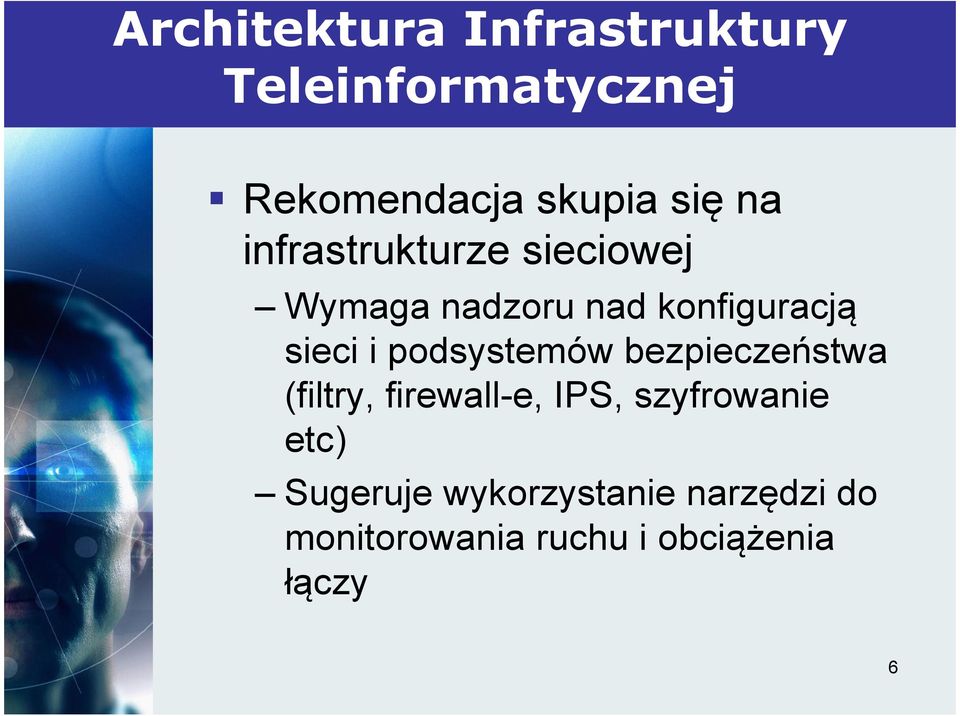 Architektura Infrastruktury Teleinformatycznej

▪ Rekomendacja skupia się na infrastrukturze sieciowej

– Wymaga nadzoru nad konfiguracją sieci i podsystemów bezpieczeństwa (filtry, firewall-e, IPS, szyfrowanie etc)

– Sugeruje wykorzystanie narzędzi do monitorowania ruchu i obciążenia łączy

6